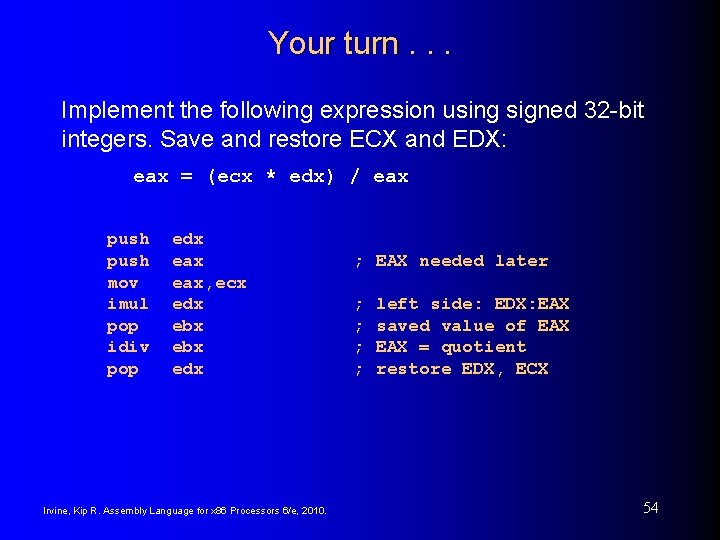 Your turn . . .

Implement the following expression using signed 32-bit integers. Save and restore ECX and EDX:

eax = (ecx * edx) / eax

push edx
push eax ; EAX needed later
mov eax,ecx
imul edx ; left side: EDX:EAX
pop ebx ; saved value of EAX
idiv ebx ; EAX = quotient
pop edx ; restore EDX, ECX

Irvine, Kip R. Assembly Language for x86 Processors 6/e, 2010.

54